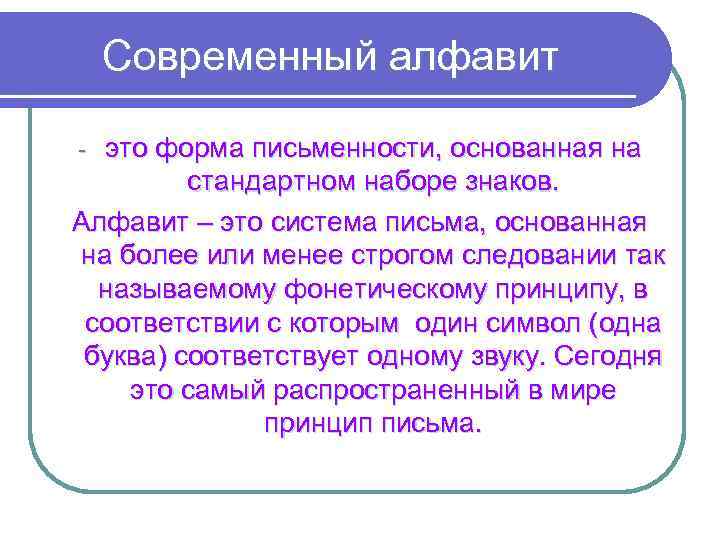 Современный алфавит

- это форма письменности, основанная на стандартном наборе знаков.

Алфавит – это система письма, основанная на более или менее строгом следовании так называемому фонетическому принципу, в соответствии с которым один символ (одна буква) соответствует одному звуку. Сегодня это самый распространенный в мире принцип письма.